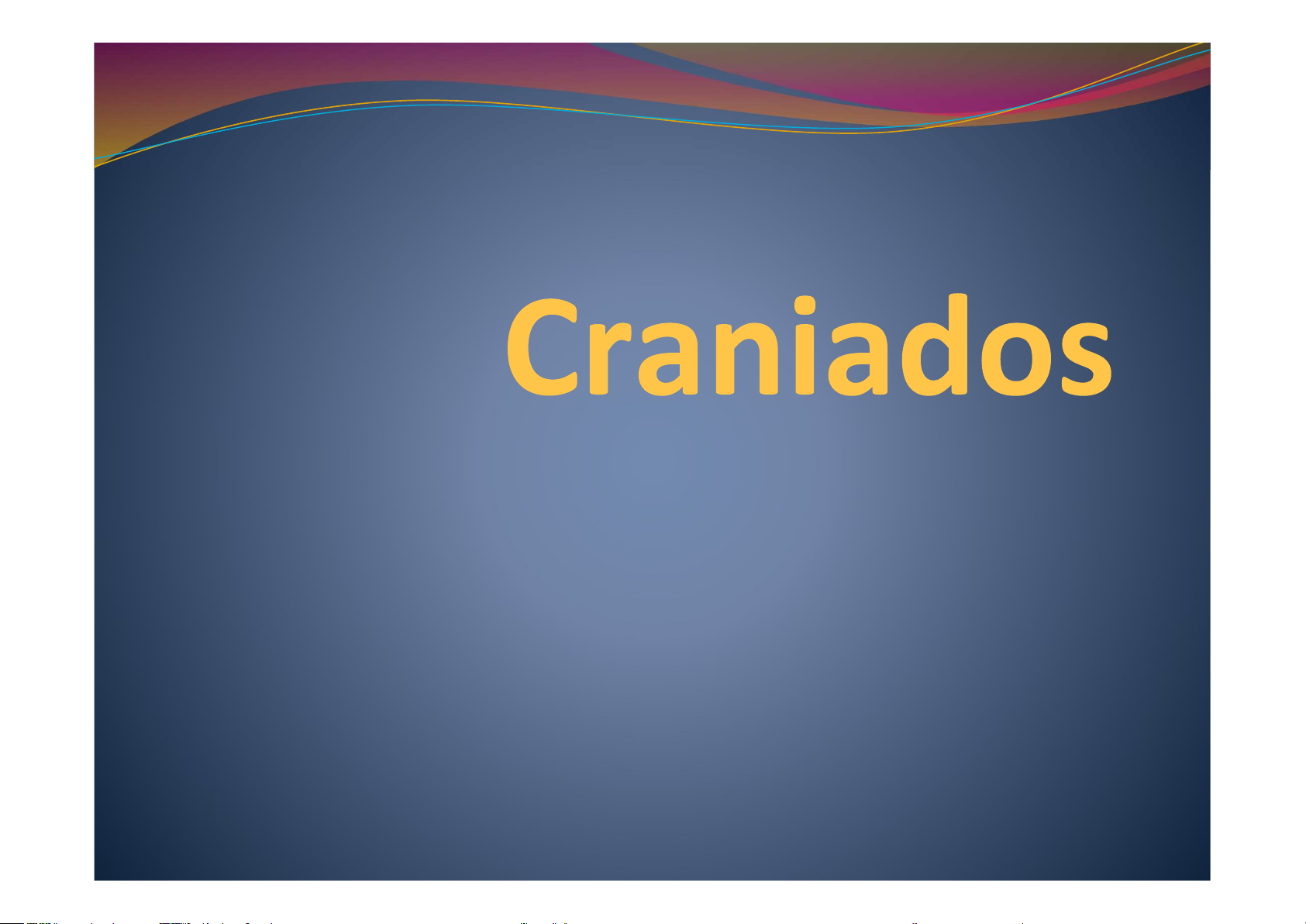 Craniados